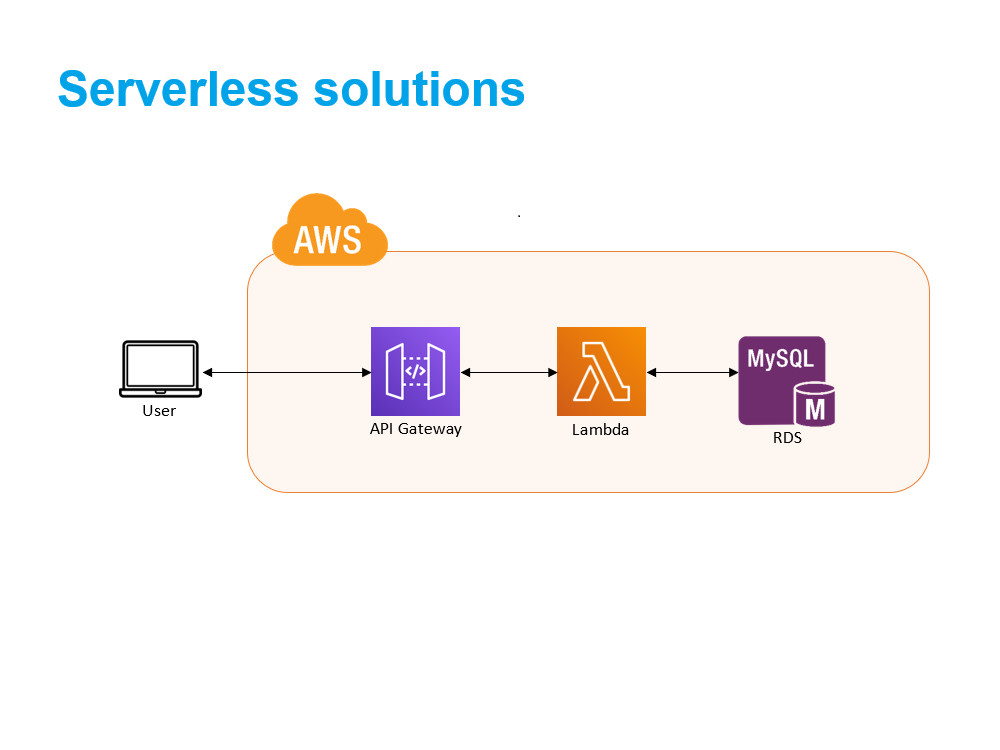 Serverless solutions

AWS

User

API Gateway

Lambda

MySQL
M
RDS